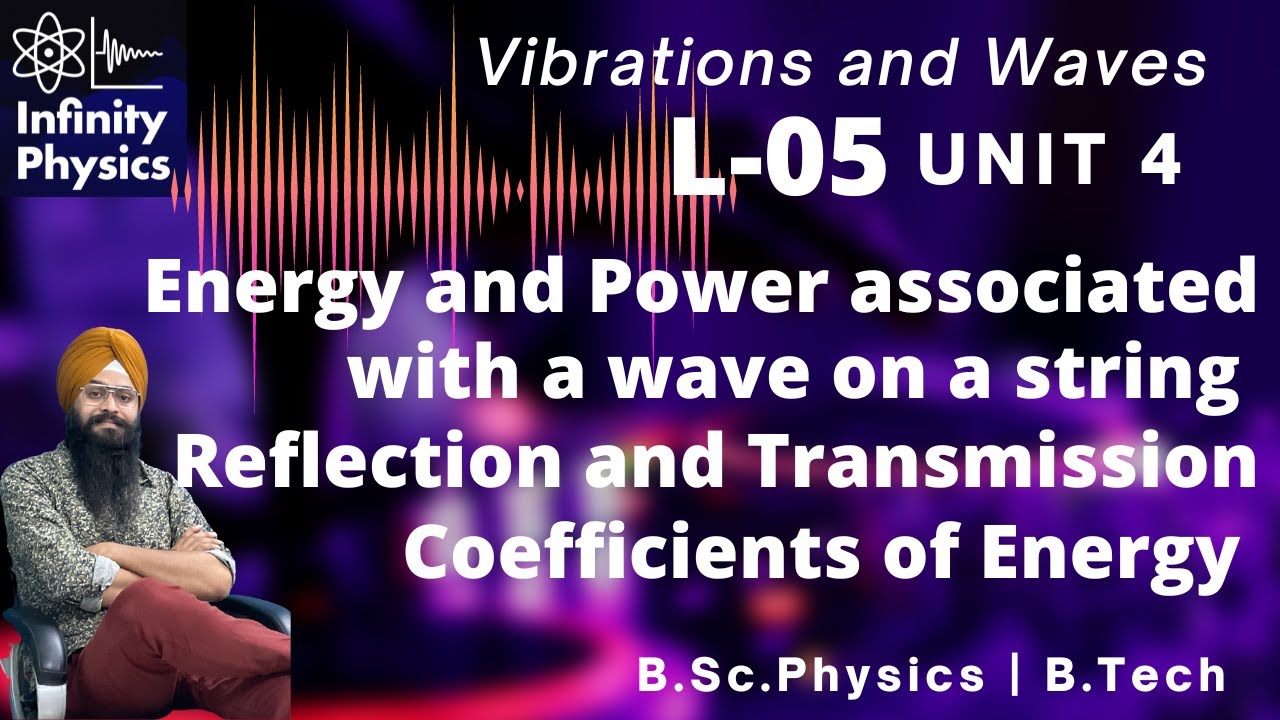 Infinity Physics

Vibrations and Waves

L-05 UNIT 4

Energy and Power associated with a wave on a string Reflection and Transmission Coefficients of Energy

B.Sc.Physics | B.Tech